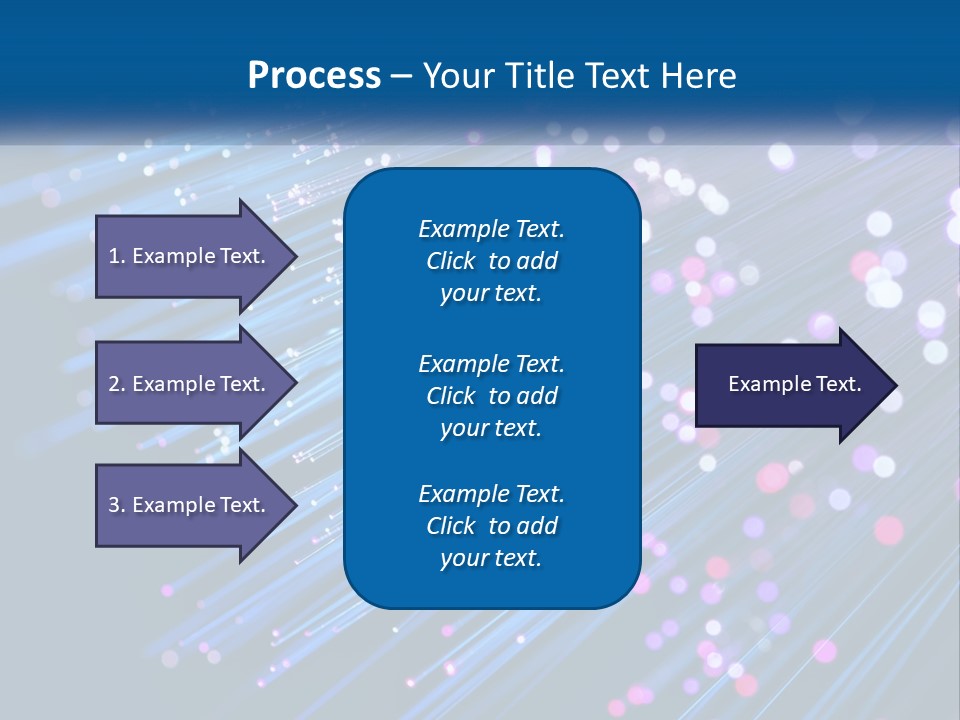 Process – Your Title Text Here

1. Example Text.

2. Example Text.

3. Example Text.

Example Text. Click to add your text.

Example Text. Click to add your text.

Example Text. Click to add your text.

Example Text.